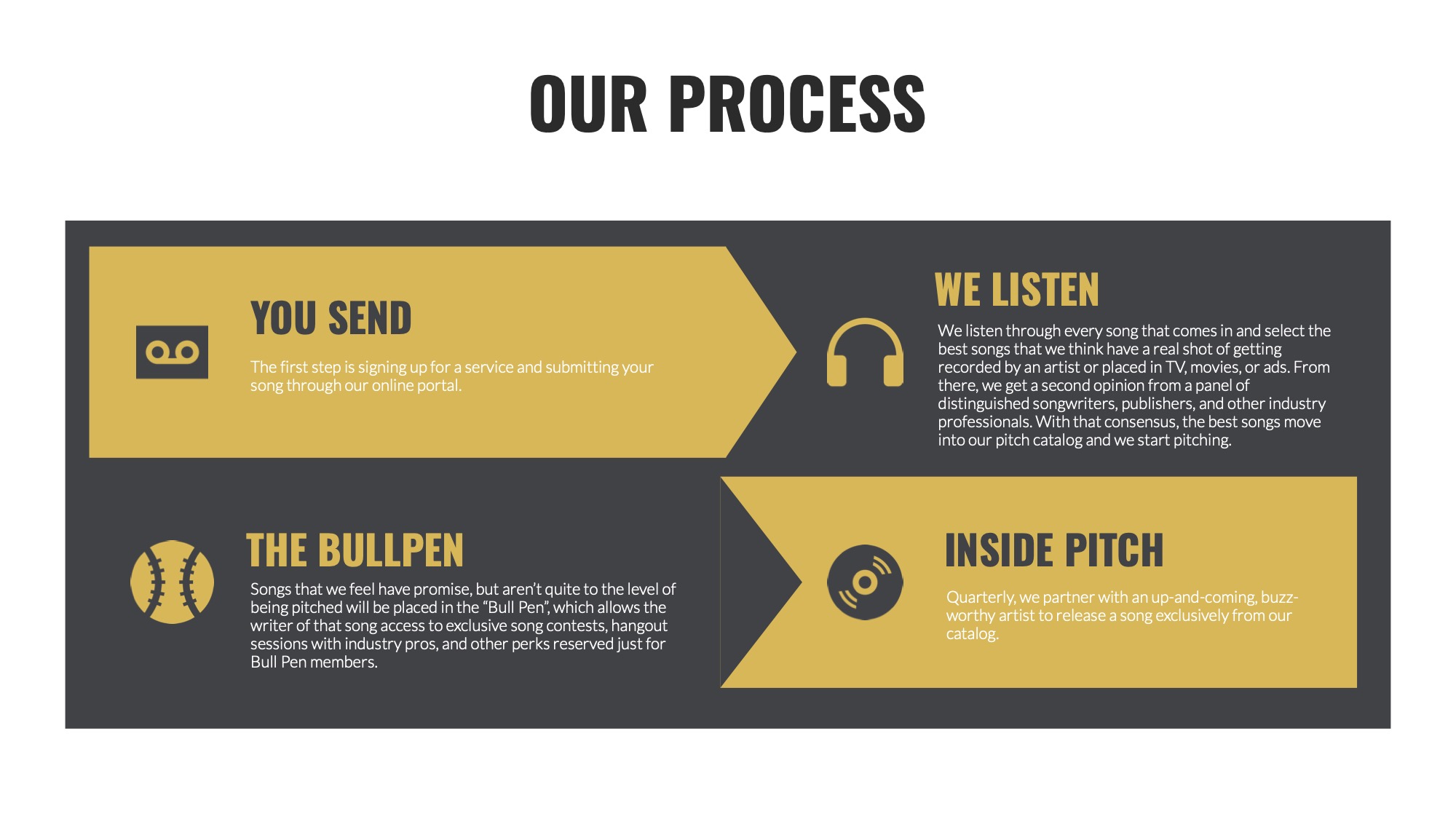 OUR PROCESS

YOU SEND

The first step is signing up for a service and submitting your song through our online portal.

WE LISTEN

We listen through every song that comes in and select the best songs that we think have a real shot of getting recorded by an artist or placed in TV, movies, or ads. From there, we get a second opinion from a panel of distinguished songwriters, publishers, and other industry professionals. With that consensus, the best songs move into our pitch catalog and we start pitching.

THE BULLPEN

Songs that we feel have promise, but aren't quite to the level of being pitched will be placed in the "Bull Pen", which allows the writer of that song access to exclusive song contests, hangout sessions with industry pros, and other perks reserved just for Bull Pen members.

INSIDE PITCH

Quarterly, we partner with an up-and-coming, buzz-worthy artist to release a song exclusively from our catalog.